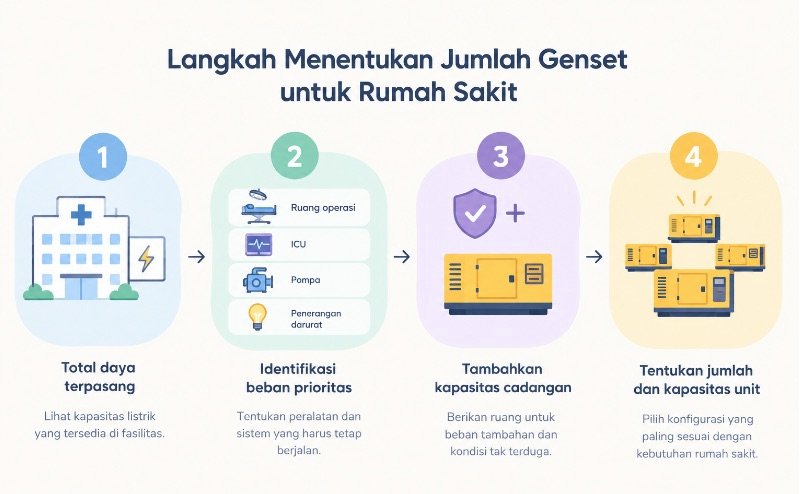 Langkah Menentukan Jumlah Genset untuk Rumah Sakit

1

Total daya terpasang

Lihat kapasitas listrik yang tersedia di fasilitas.

2

Ruang operasi

ICU

Pompa

Penerangan darurat

Identifikasi beban prioritas

Tentukan peralatan dan sistem yang harus tetap berjalan.

3

Tambahkan kapasitas cadangan

Berikan ruang untuk beban tambahan dan kondisi tak terduga.

4

Tentukan jumlah dan kapasitas unit

Pilih konfigurasi yang paling sesuai dengan kebutuhan rumah sakit.